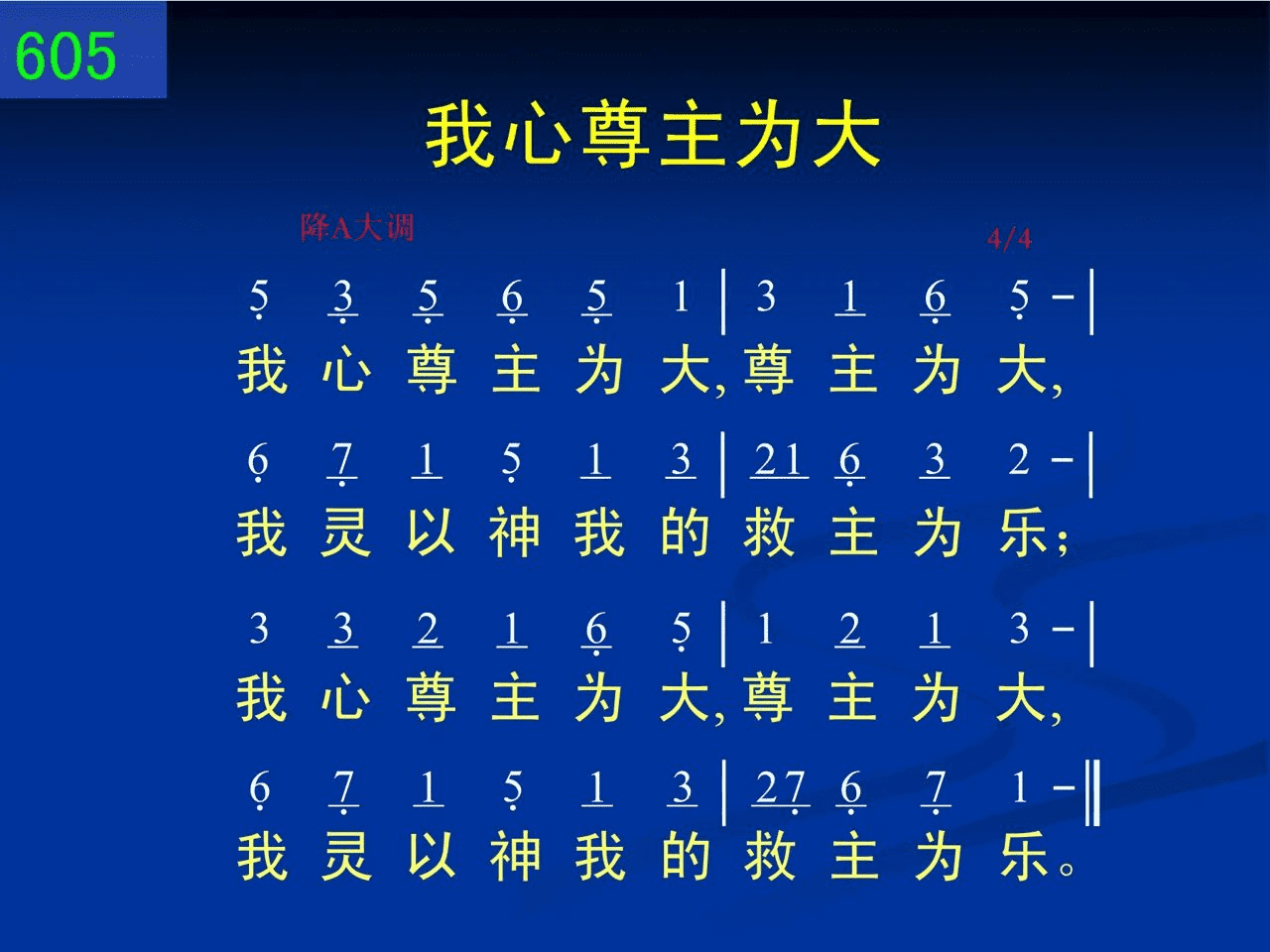 605

我心尊主为大

降A大调

4/4

5 3 5 6 5 1 | 3 1 6 5 - |
我 心 尊 主 为 大, 尊 主 为 大,

6 7 1 5 1 3 | 21 6 3 2 - |
我 灵 以 神 我 的 救 主 为 乐;

3 3 2 1 6 5 | 1 2 1 3 - |
我 心 尊 主 为 大, 尊 主 为 大,

6 7 1 5 1 3 | 27 6 7 1 - ‖
我 灵 以 神 我 的 救 主 为 乐。